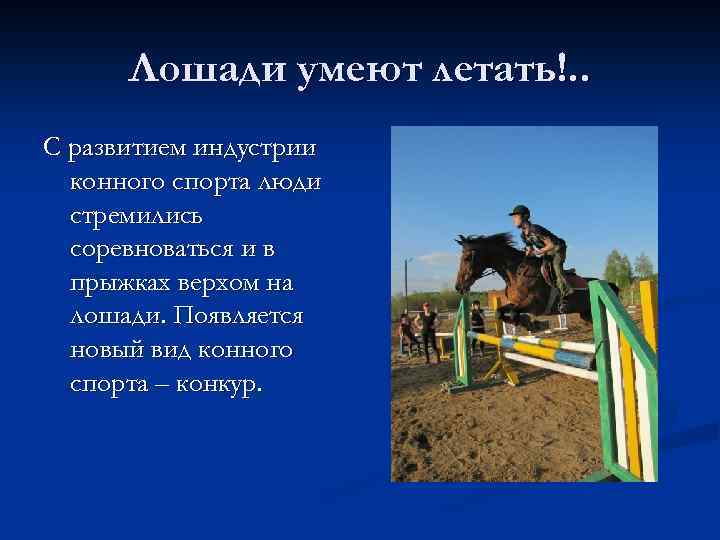 Лошади умеют летать!..

С развитием индустрии конного спорта люди стремились соревноваться и в прыжках верхом на лошади. Появляется новый вид конного спорта – конкур.